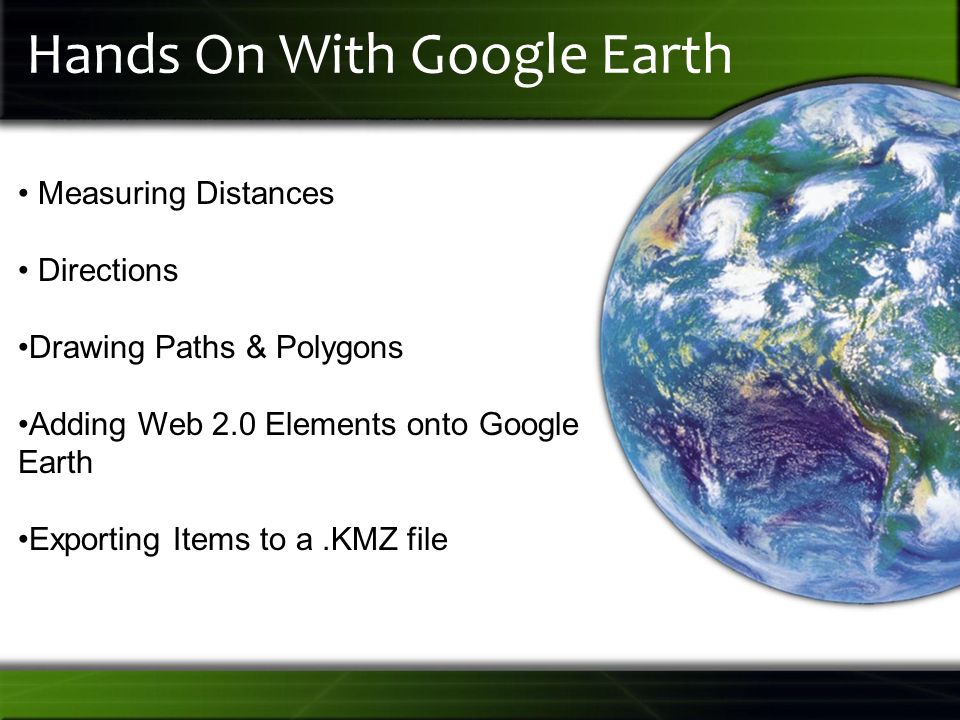 Hands On With Google Earth

• Measuring Distances

• Directions

•Drawing Paths & Polygons

•Adding Web 2.0 Elements onto Google Earth

•Exporting Items to a .KMZ file